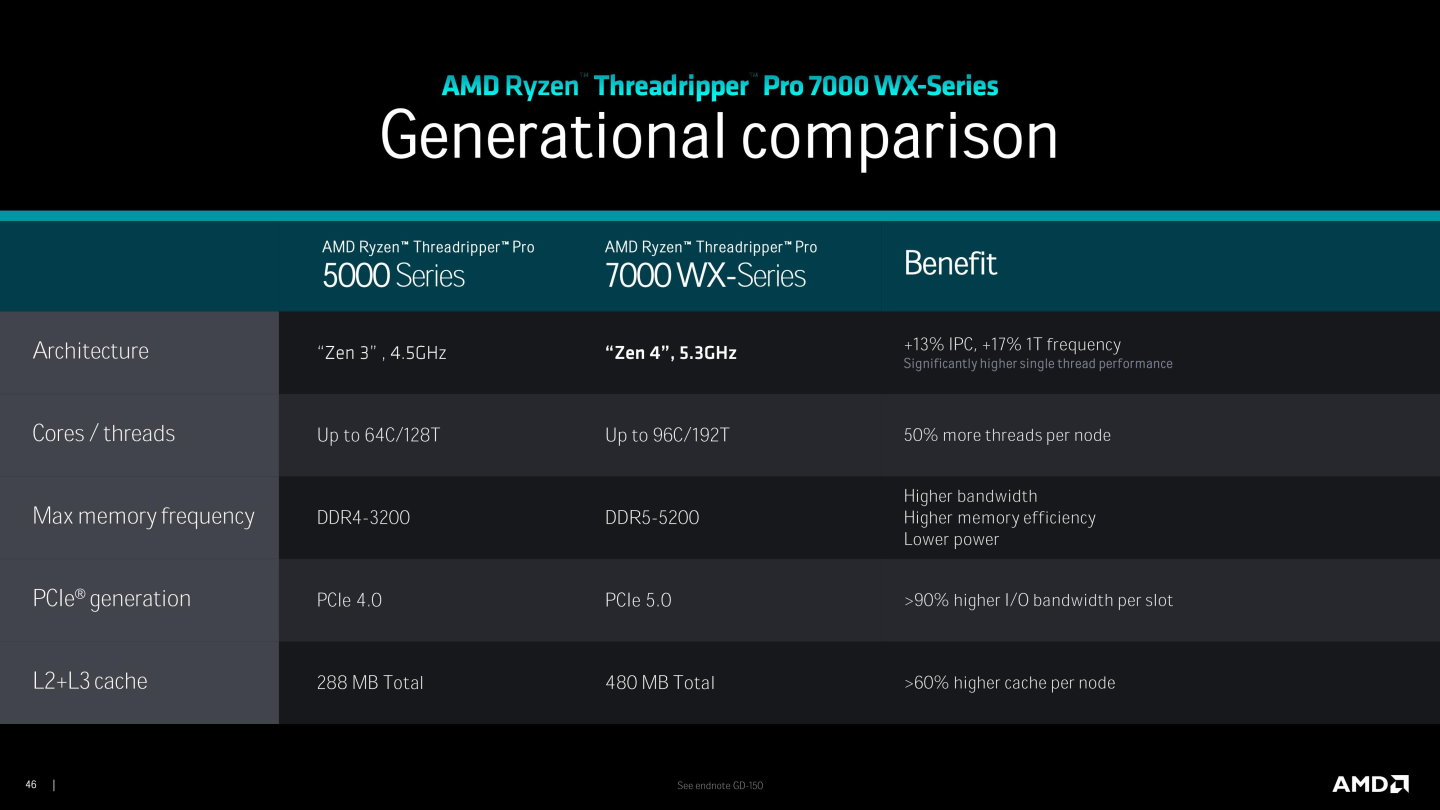 AMD Ryzen™ Threadripper™ Pro 7000 WX-Series
Generational comparison

| | AMD Ryzen™ Threadripper™ Pro 5000 Series | AMD Ryzen™ Threadripper™ Pro 7000 WX-Series | Benefit |
|---|---|---|---|
| Architecture | "Zen 3" , 4.5GHz | "Zen 4", 5.3GHz | +13% IPC, +17% 1T frequency Significantly higher single thread performance |
| Cores / threads | Up to 64C/128T | Up to 96C/192T | 50% more threads per node |
| Max memory frequency | DDR4-3200 | DDR5-5200 | Higher bandwidth Higher memory efficiency Lower power |
| PCIe® generation | PCIe 4.0 | PCIe 5.0 | >90% higher I/O bandwidth per slot |
| L2+L3 cache | 288 MB Total | 480 MB Total | >60% higher cache per node |

46 |
See endnote GD-150
AMD